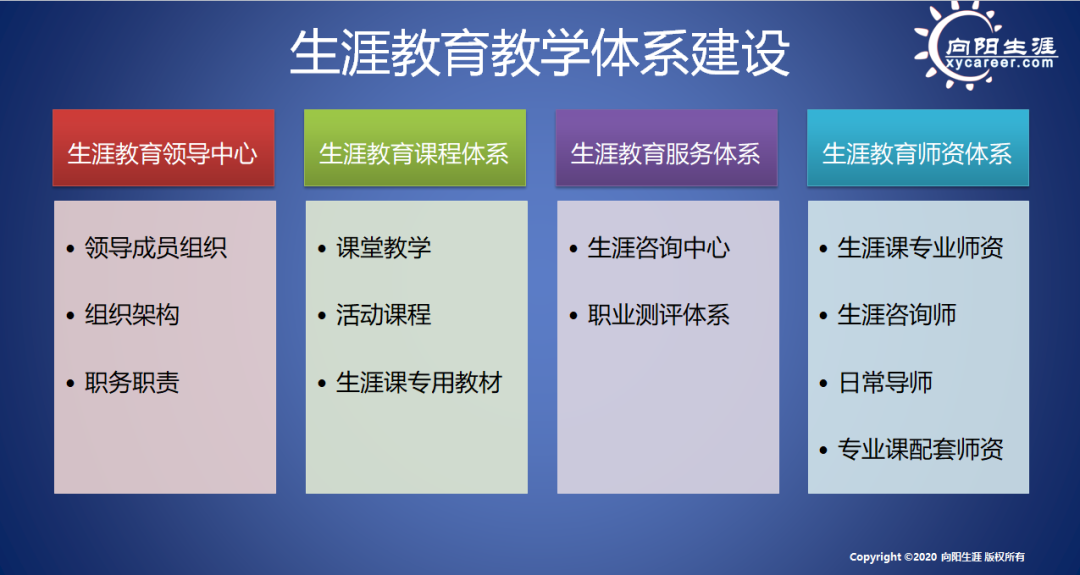 生涯教育教学体系建设

向阳生涯
xycareer.com

生涯教育领导中心
• 领导成员组织
• 组织架构
• 职务职责

生涯教育课程体系
• 课堂教学
• 活动课程
• 生涯课专用教材

生涯教育服务体系
• 生涯咨询中心
• 职业测评体系

生涯教育师资体系
• 生涯课专业师资
• 生涯咨询师
• 日常导师
• 专业课配套师资

Copyright ©2020 向阳生涯 版权所有